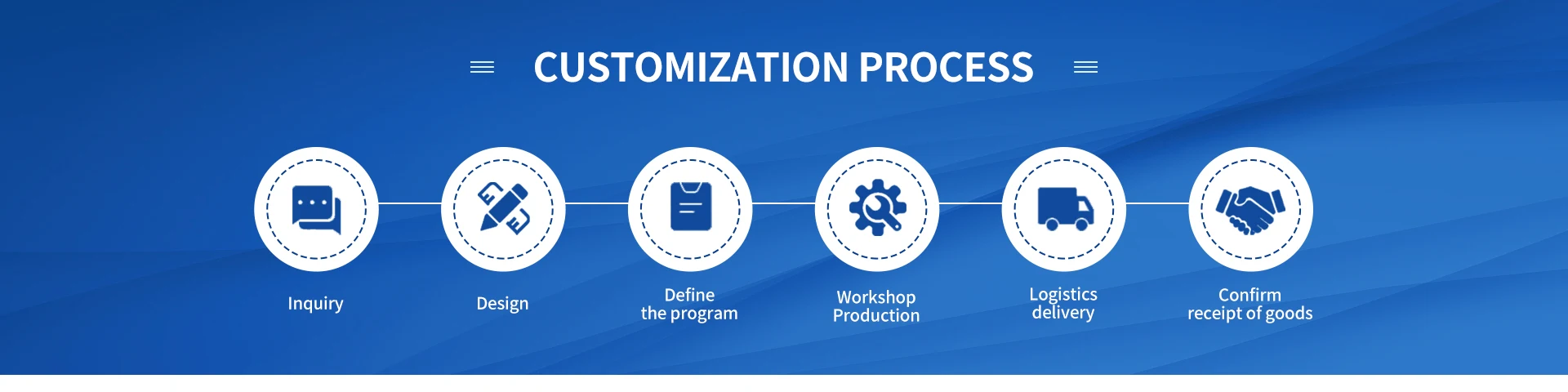 CUSTOMIZATION PROCESS

Inquiry

Design

Define the program

Workshop Production

Logistics delivery

Confirm receipt of goods